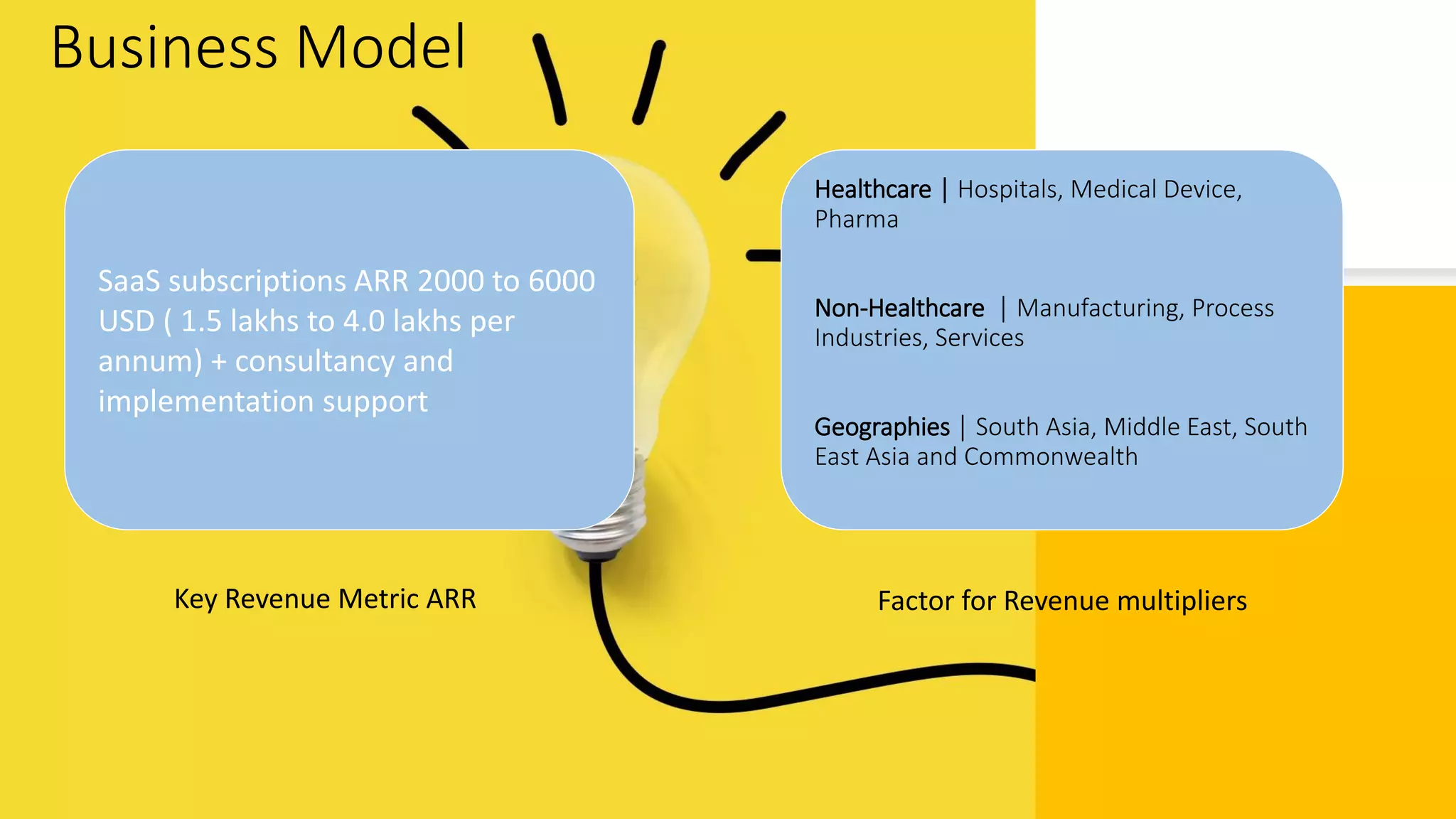 Business Model

SaaS subscriptions ARR 2000 to 6000 USD ( 1.5 lakhs to 4.0 lakhs per annum) + consultancy and implementation support

Key Revenue Metric ARR

Healthcare | Hospitals, Medical Device, Pharma

Non-Healthcare | Manufacturing, Process Industries, Services

Geographies | South Asia, Middle East, South East Asia and Commonwealth

Factor for Revenue multipliers